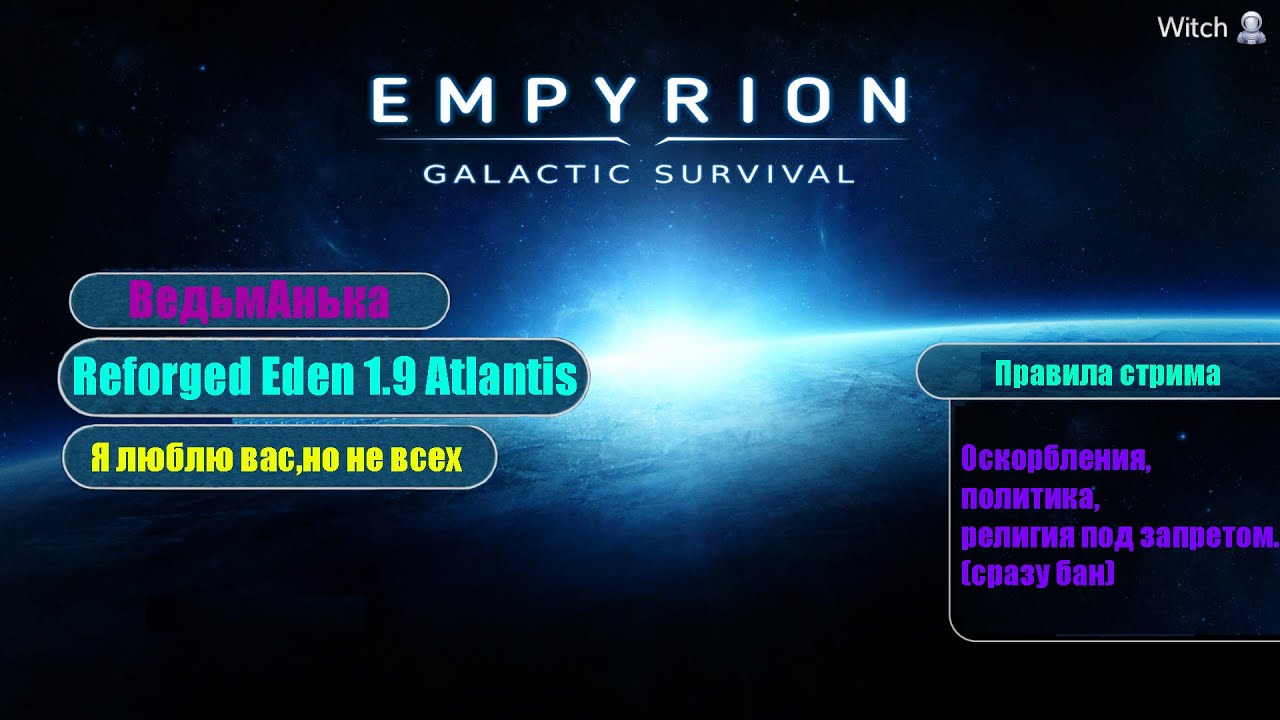 Witch

EMPYRION
GALACTIC SURVIVAL

ВедьмАнька

Reforged Eden 1.9 Atlantis

Я люблю вас,но не всех

Правила стрима

Оскорбления,
политика,
религия под запретом.
(сразу бан)